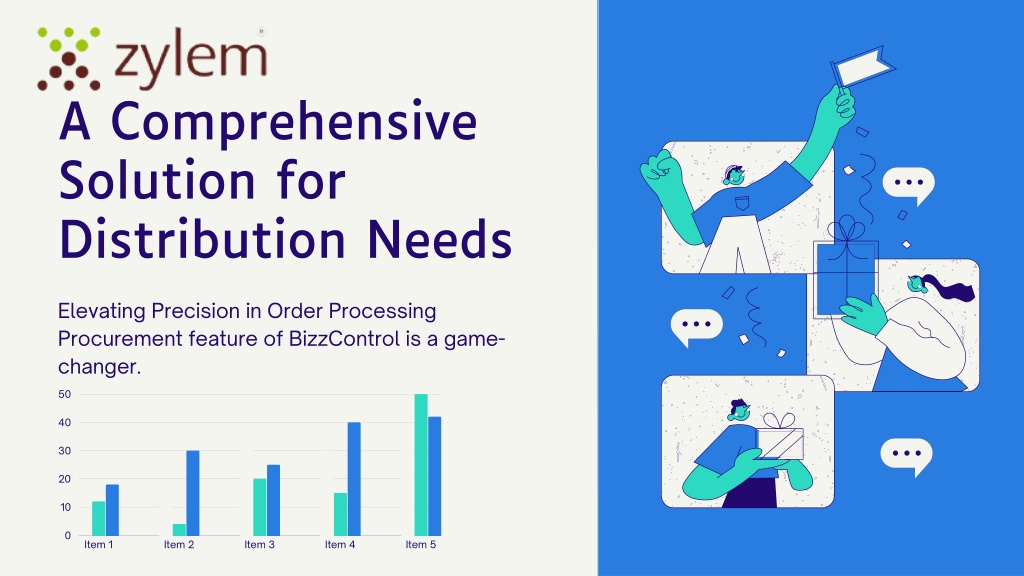 zylem

A Comprehensive Solution for Distribution Needs

Elevating Precision in Order Processing Procurement feature of BizzControl is a game-changer.

50
40
30
20
10
0
Item 1
Item 2
Item 3
Item 4
Item 5